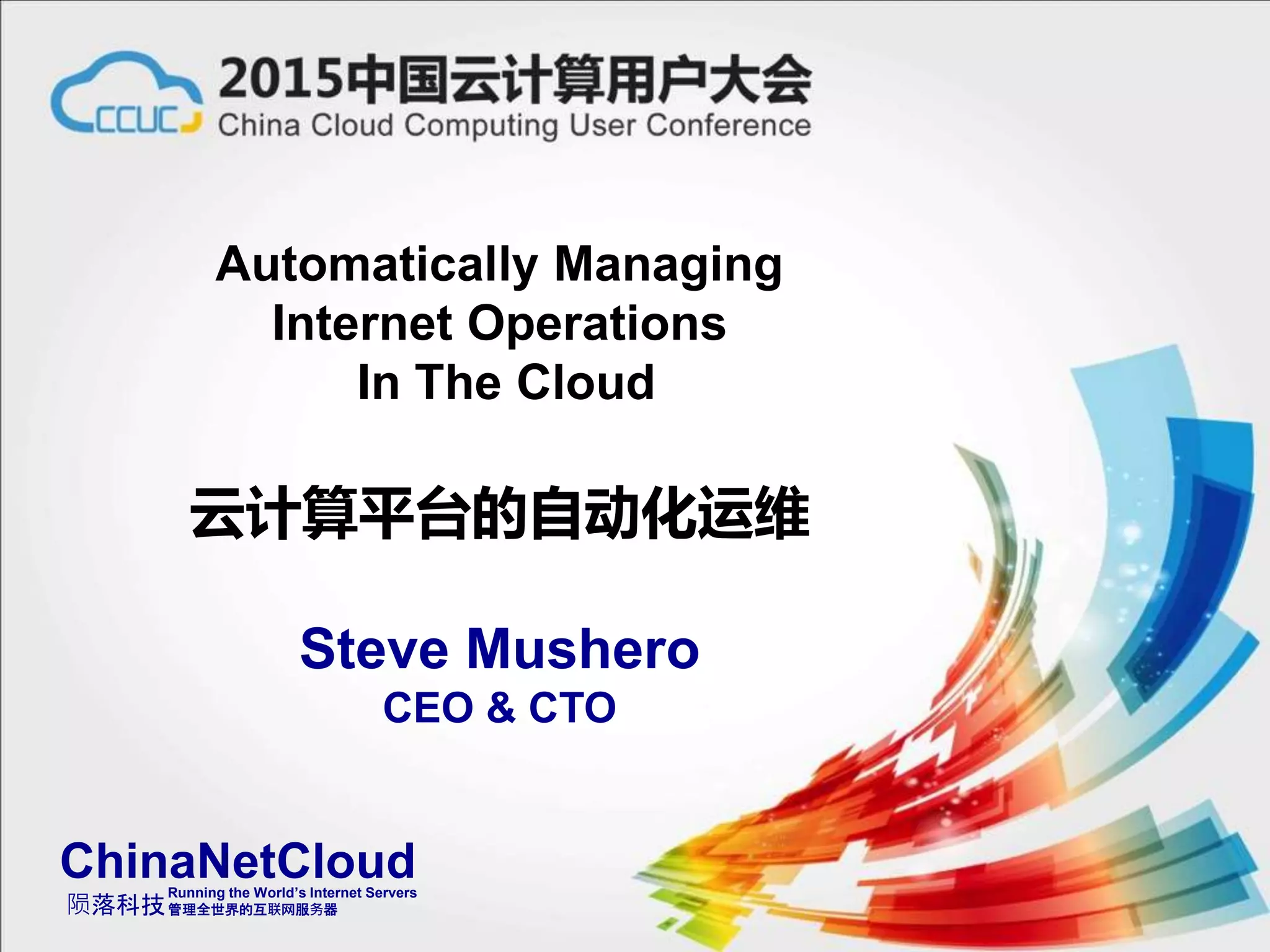 CCUC 2015中国云计算用户大会
China Cloud Computing User Conference

Automatically Managing
Internet Operations
In The Cloud

云计算平台的自动化运维

Steve Mushero
CEO & CTO

ChinaNetCloud
陨落科技 Running the World's Internet Servers
管理全世界的互联网服务器